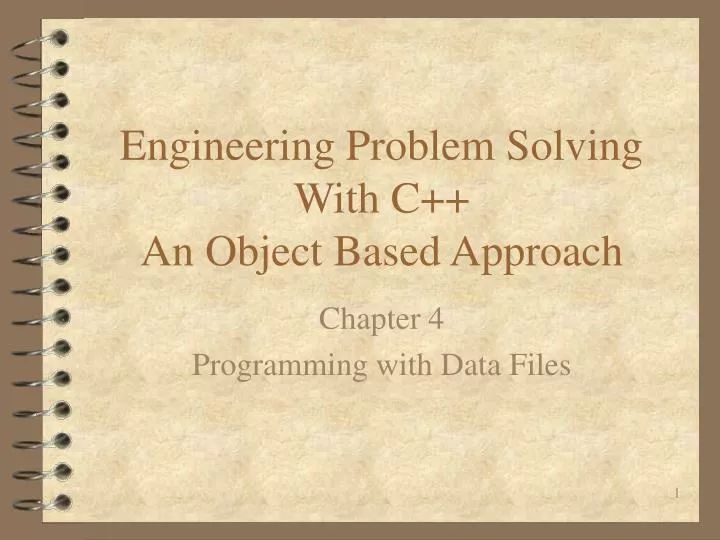 Engineering Problem Solving With C++
An Object Based Approach

Chapter 4
Programming with Data Files

1